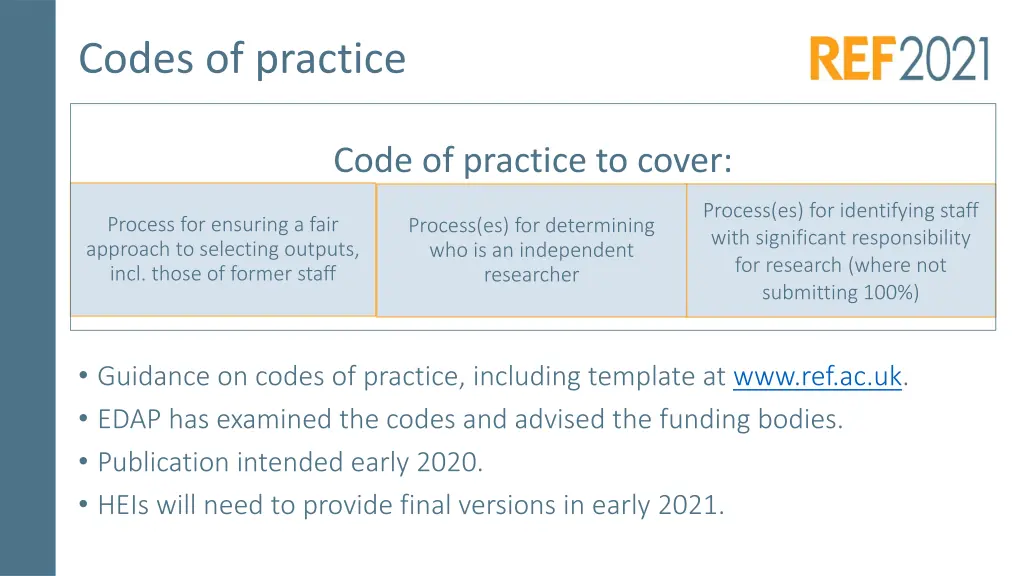 Codes of practice

REF2021

Code of practice to cover:

Process for ensuring a fair approach to selecting outputs, incl. those of former staff

Process(es) for determining who is an independent researcher

Process(es) for identifying staff with significant responsibility for research (where not submitting 100%)

• Guidance on codes of practice, including template at www.ref.ac.uk.
• EDAP has examined the codes and advised the funding bodies.
• Publication intended early 2020.
• HEIs will need to provide final versions in early 2021.